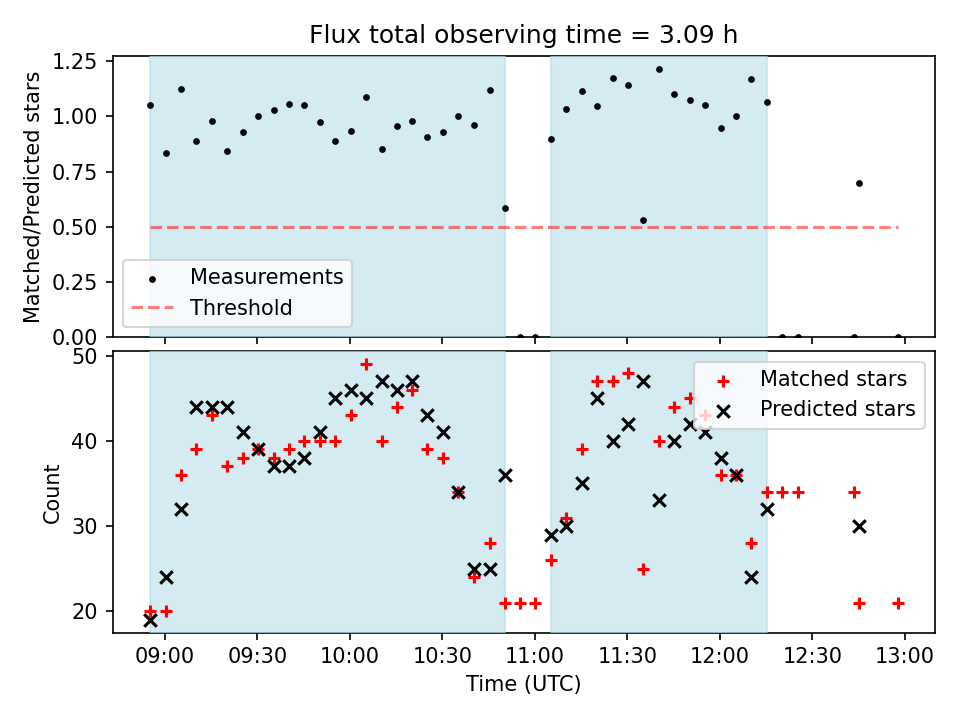 Flux total observing time = 3.09 h

Matched/Predicted stars

1.25
1.00
0.75
0.50
0.25
0.00

Measurements
Threshold

Count

50
40
30
20

Matched stars
Predicted stars

09:00 09:30 10:00 10:30 11:00 11:30 12:00 12:30 13:00

Time (UTC)